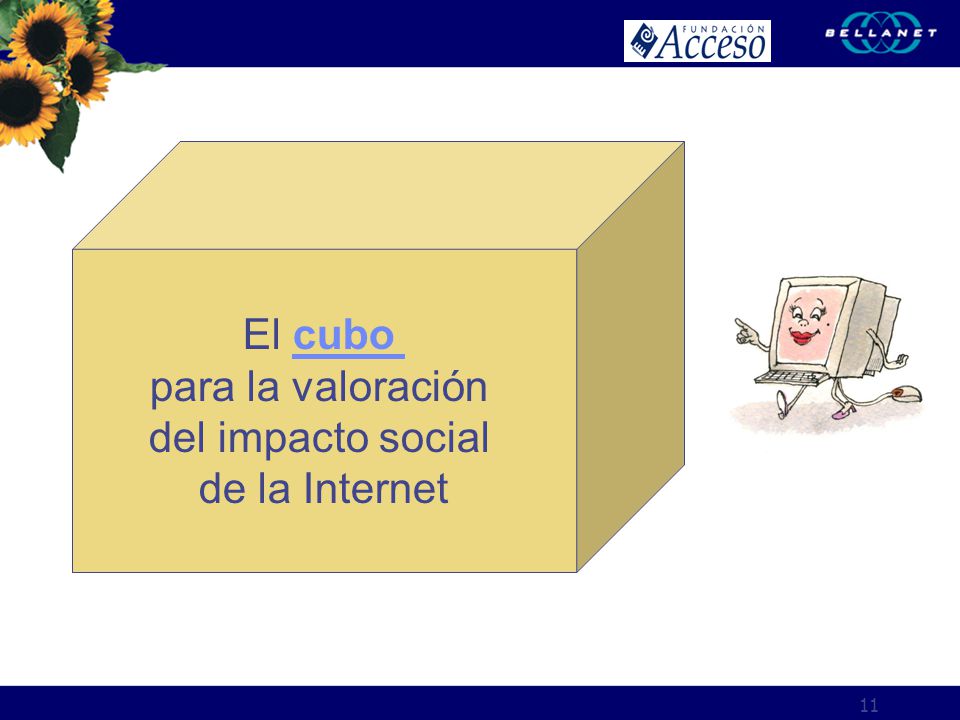 FUNDACIÓN Acceso

BELLANET

El cubo para la valoración del impacto social de la Internet

11